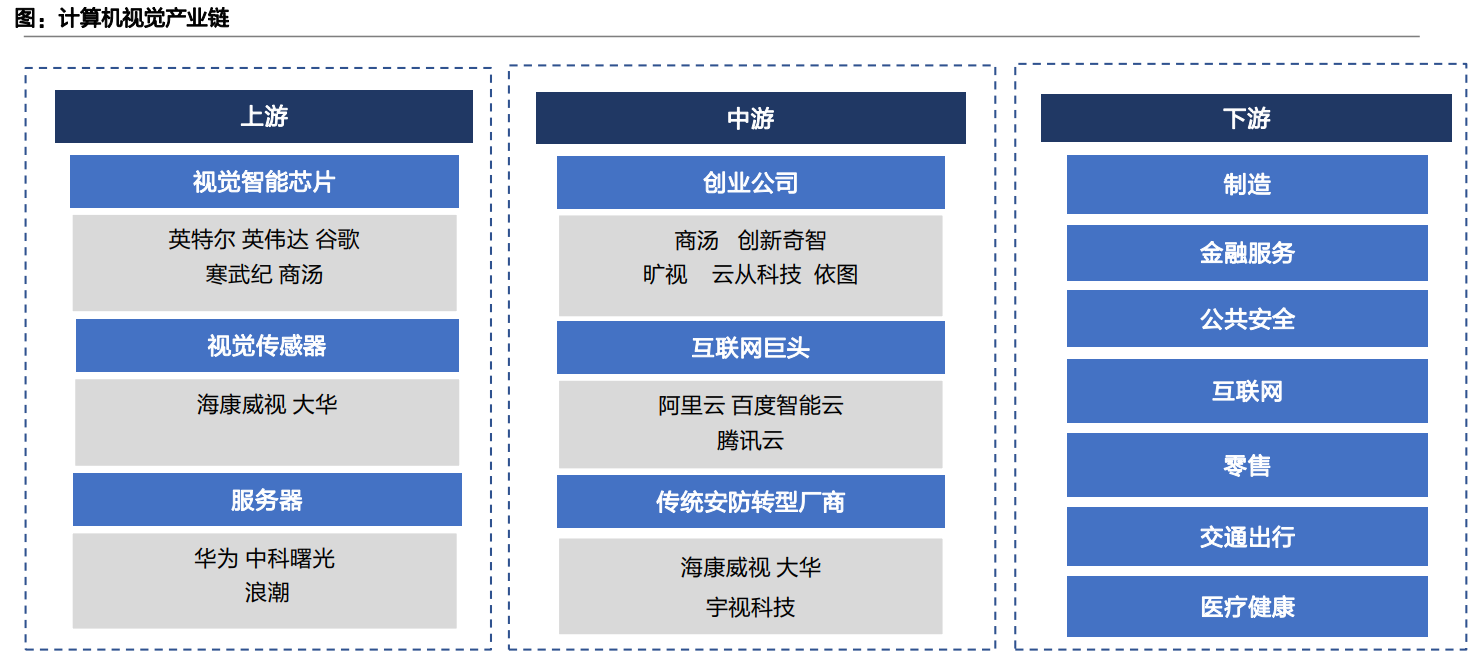 图：计算机视觉产业链

上游

视觉智能芯片

英特尔 英伟达 谷歌
寒武纪 商汤

视觉传感器

海康威视 大华

服务器

华为 中科曙光
浪潮

中游

创业公司

商汤 创新奇智
旷视 云从科技 依图

互联网巨头

阿里云 百度智能云
腾讯云

传统安防转型厂商

海康威视 大华
宇视科技

下游

制造

金融服务

公共安全

互联网

零售

交通出行

医疗健康